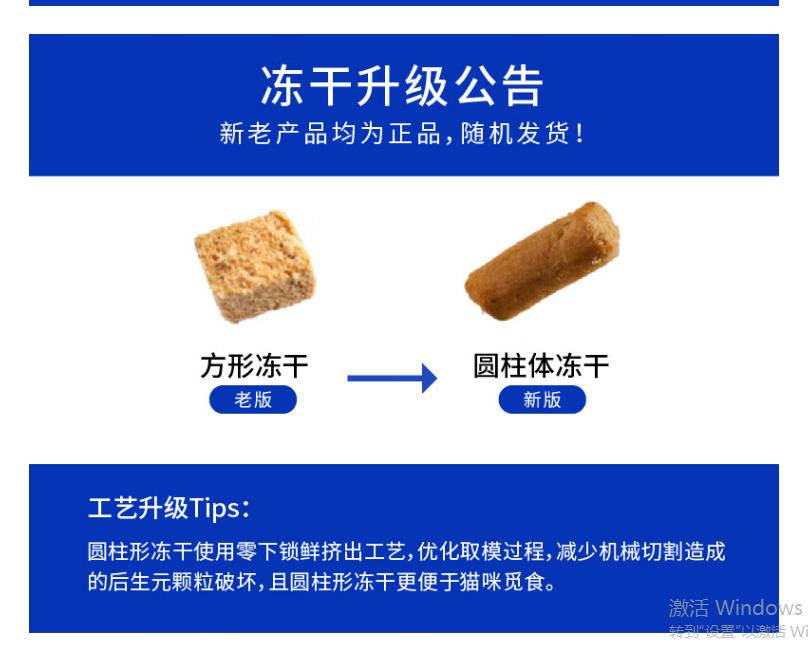 冻干升级公告
新老产品均为正品，随机发货！

方形冻干
老版

圆柱体冻干
新版

工艺升级Tips：
圆柱形冻干使用零下锁鲜挤出工艺，优化取模过程，减少机械切割造成的后生元颗粒破坏，且圆柱形冻干更便于猫咪觅食。

激活 Windows
转到"设置"以激活 Wi